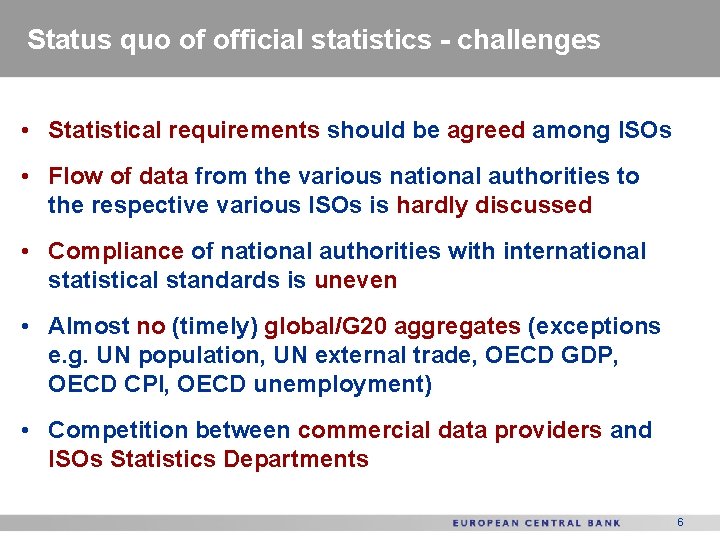 Status quo of official statistics - challenges

• Statistical requirements should be agreed among ISOs

• Flow of data from the various national authorities to the respective various ISOs is hardly discussed

• Compliance of national authorities with international statistical standards is uneven

• Almost no (timely) global/G20 aggregates (exceptions e.g. UN population, UN external trade, OECD GDP, OECD CPI, OECD unemployment)

• Competition between commercial data providers and ISOs Statistics Departments

EUROPEAN CENTRAL BANK 6